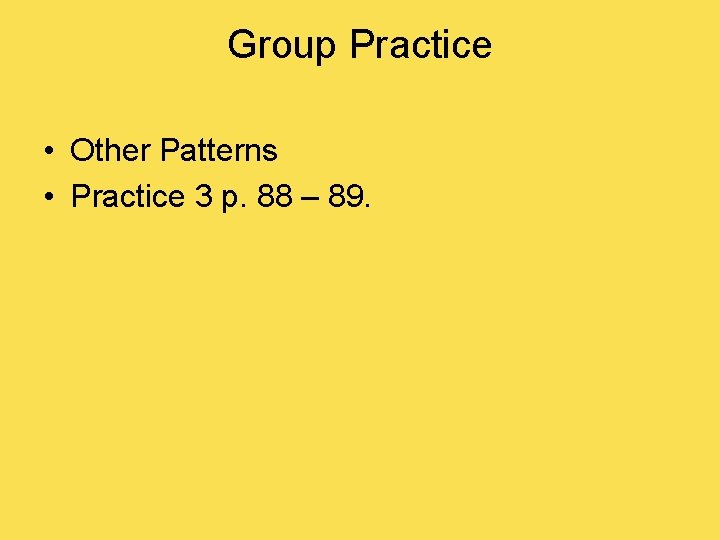 Group Practice

• Other Patterns
• Practice 3 p. 88 – 89.